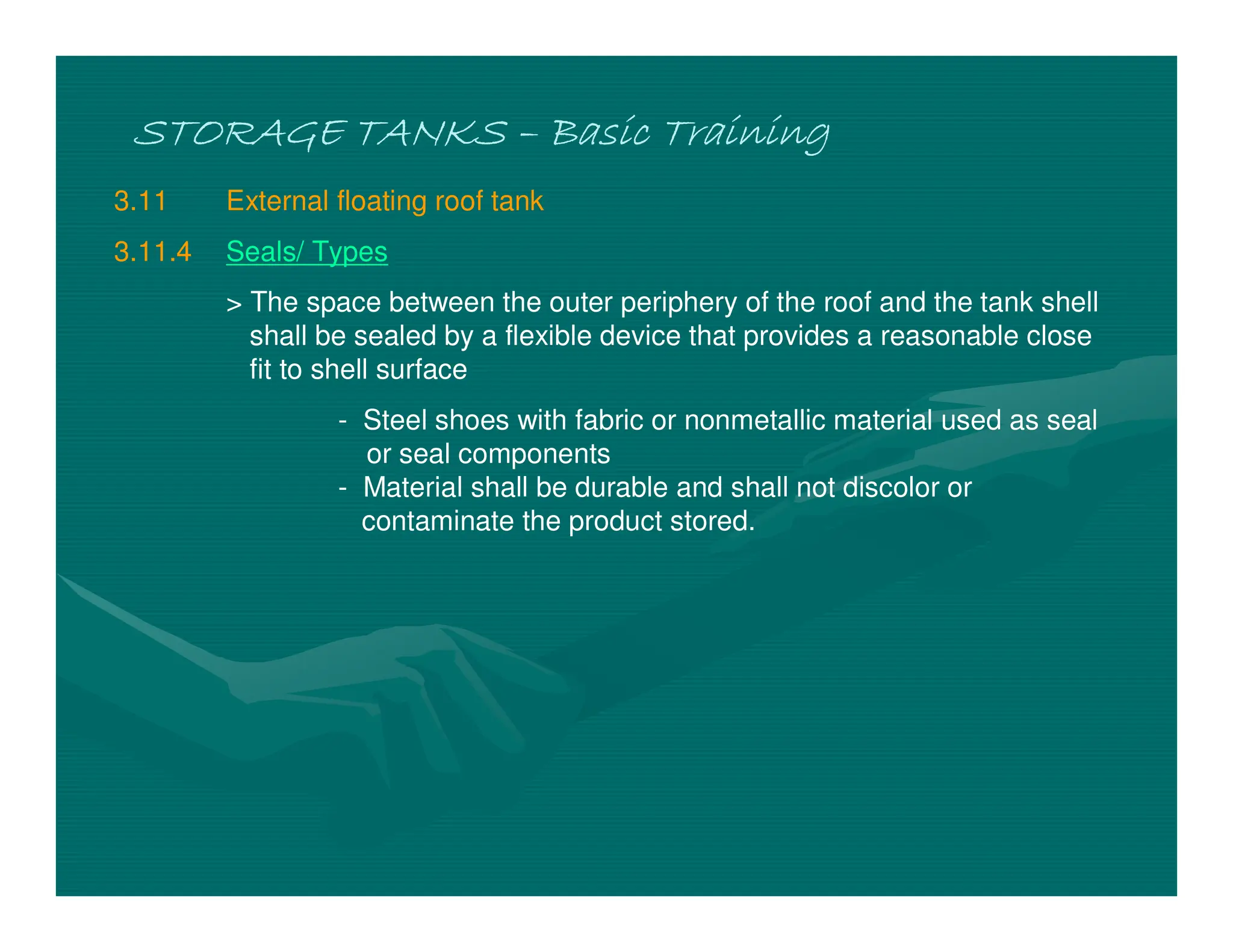 STORAGE TANKS – Basic Training

3.11 External floating roof tank

3.11.4 Seals/ Types

> The space between the outer periphery of the roof and the tank shell shall be sealed by a flexible device that provides a reasonable close fit to shell surface

- Steel shoes with fabric or nonmetallic material used as seal or seal components
- Material shall be durable and shall not discolor or contaminate the product stored.